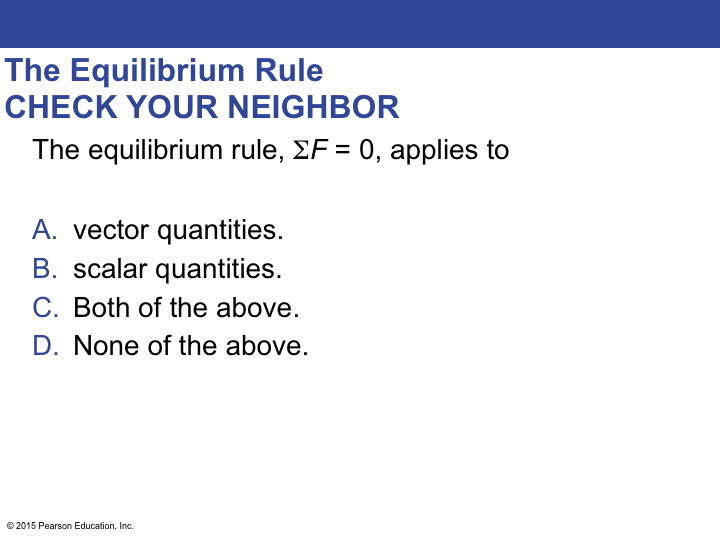 The Equilibrium Rule
CHECK YOUR NEIGHBOR

The equilibrium rule, $\Sigma F = 0$, applies to

A. vector quantities.
B. scalar quantities.
C. Both of the above.
D. None of the above.

© 2015 Pearson Education, Inc.